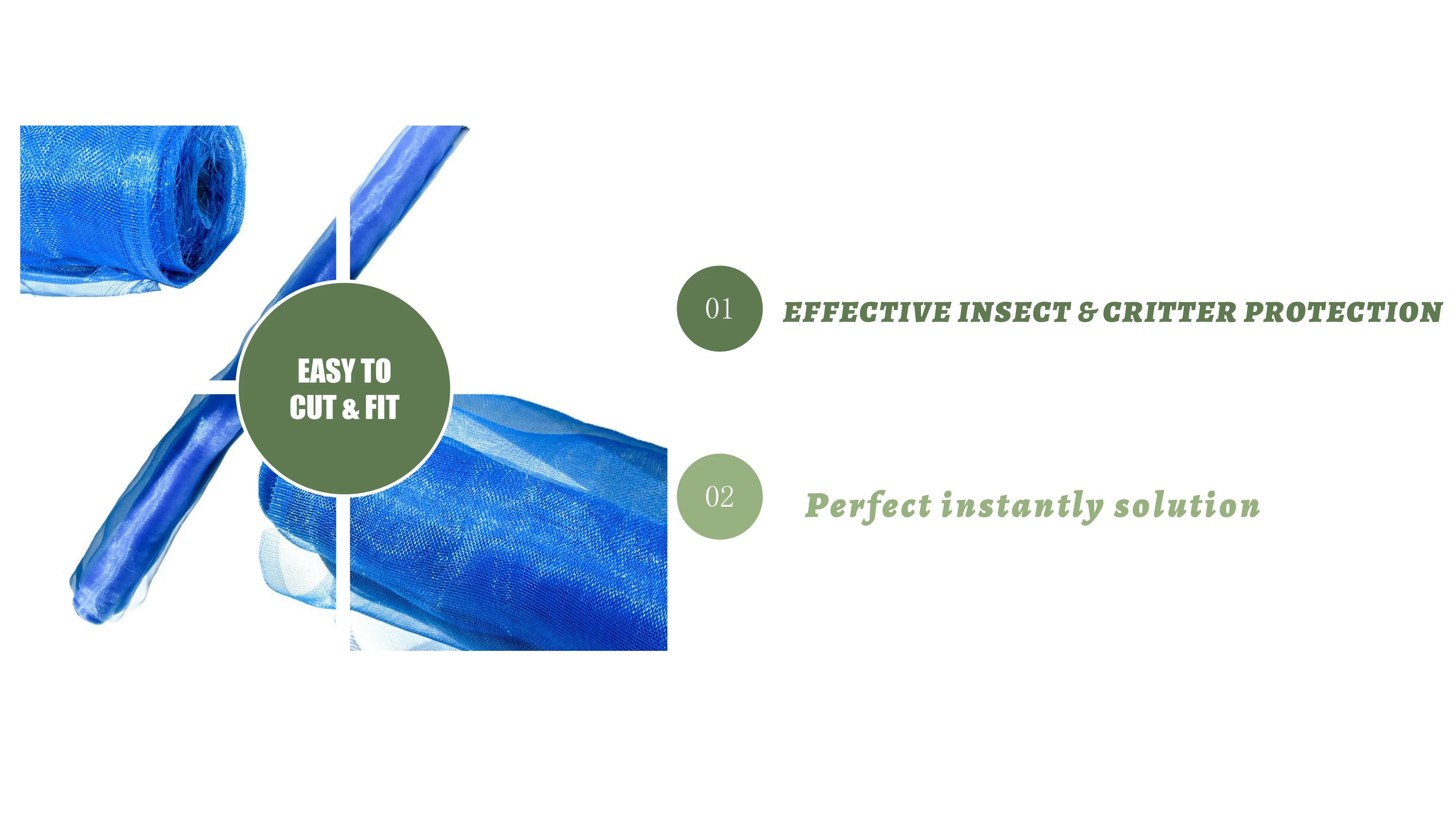 EASY TO CUT & FIT

01 EFFECTIVE INSECT & CRITTER PROTECTION

02 Perfect instantly solution